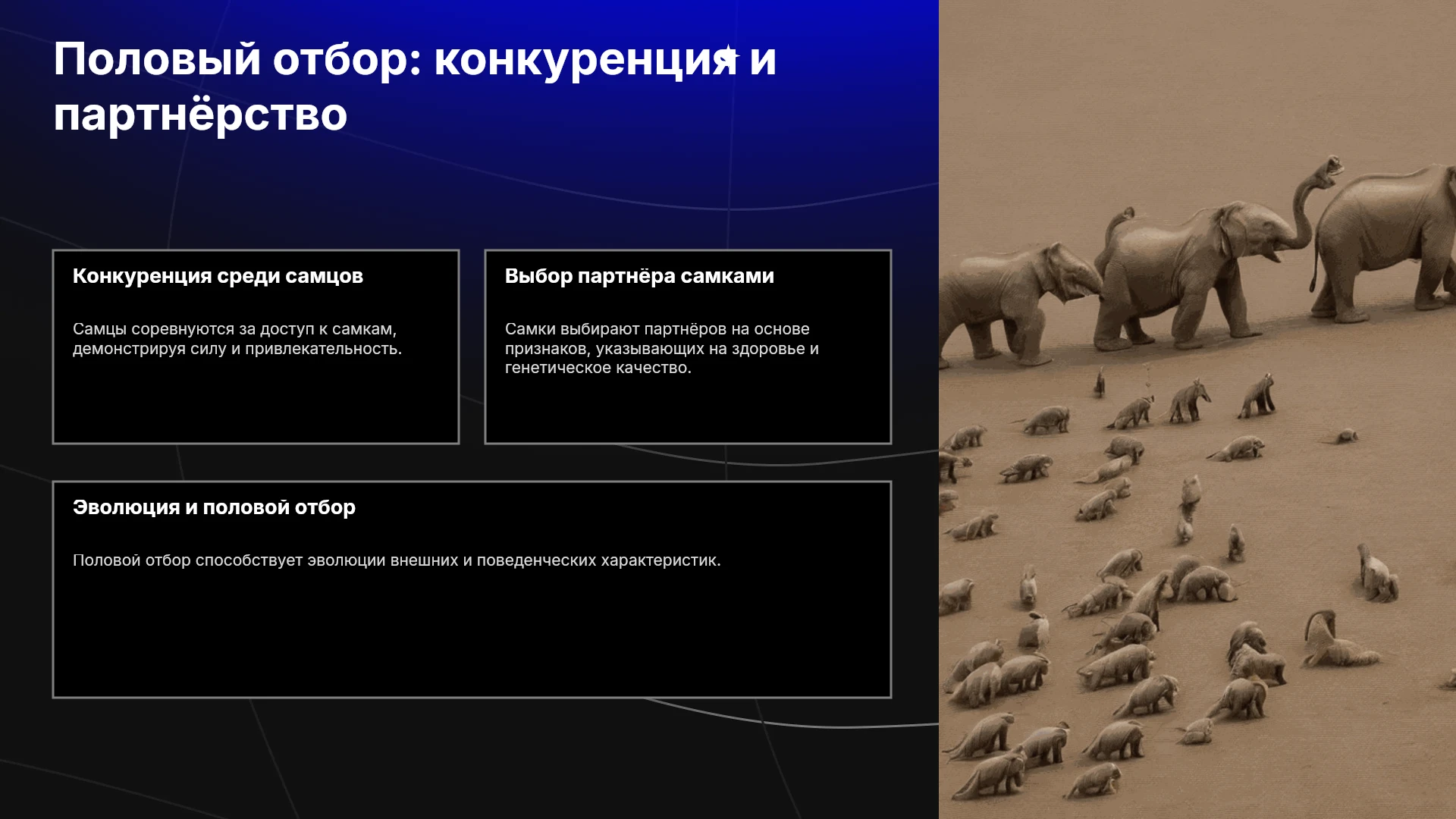 Половый отбор: конкуренция и партнёрство

Конкуренция среди самцов

Самцы соревнуются за доступ к самкам, демонстрируя силу и привлекательность.

Выбор партнёра самками

Самки выбирают партнёров на основе признаков, указывающих на здоровье и генетическое качество.

Эволюция и половой отбор

Половой отбор способствует эволюции внешних и поведенческих характеристик.